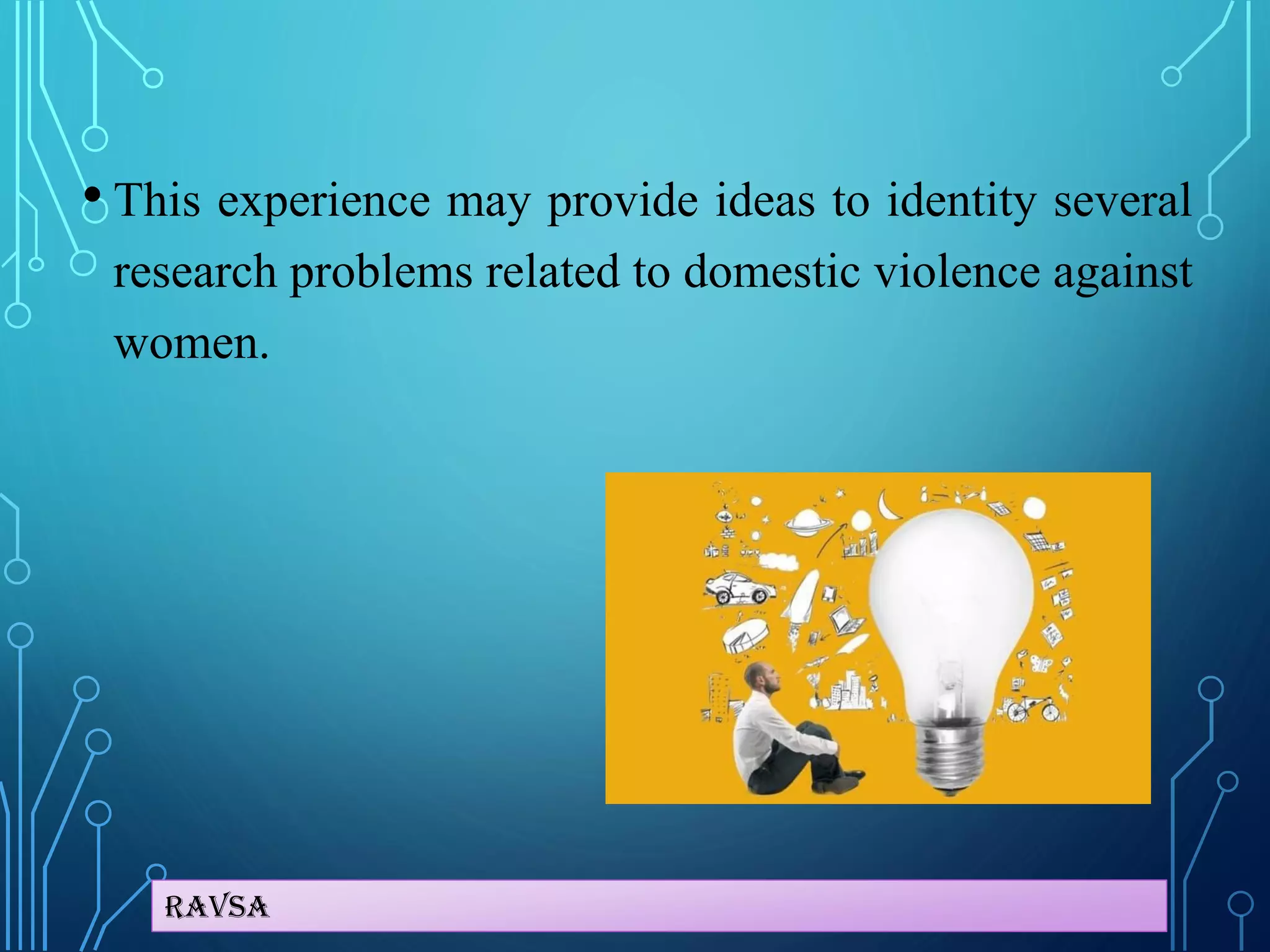 • This experience may provide ideas to identity several research problems related to domestic violence against women.

RAVSA